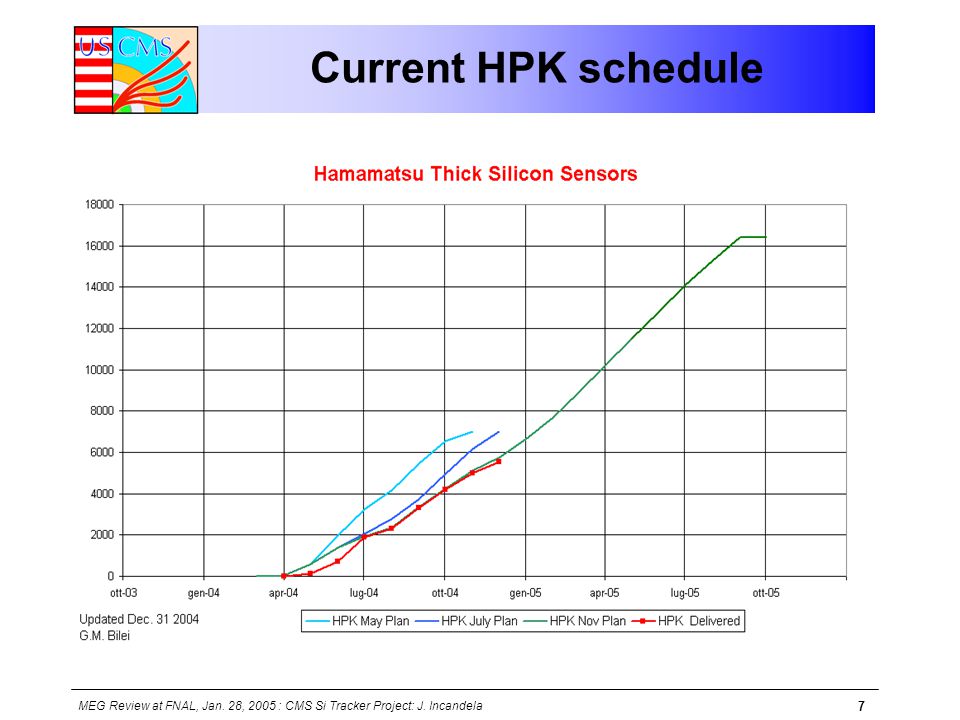 US CMS

Current HPK schedule

Hamamatsu Thick Silicon Sensors

18000
16000
14000
12000
10000
8000
6000
4000
2000
0

ott-03 gen-04 apr-04 lug-04 ott-04 gen-05 apr-05 lug-05 ott-05

Updated Dec. 31 2004
G.M. Bilei

HPK May Plan
HPK July Plan
HPK Nov Plan
HPK Delivered

MEG Review at FNAL, Jan. 28, 2005 : CMS Si Tracker Project: J. Incandela

7